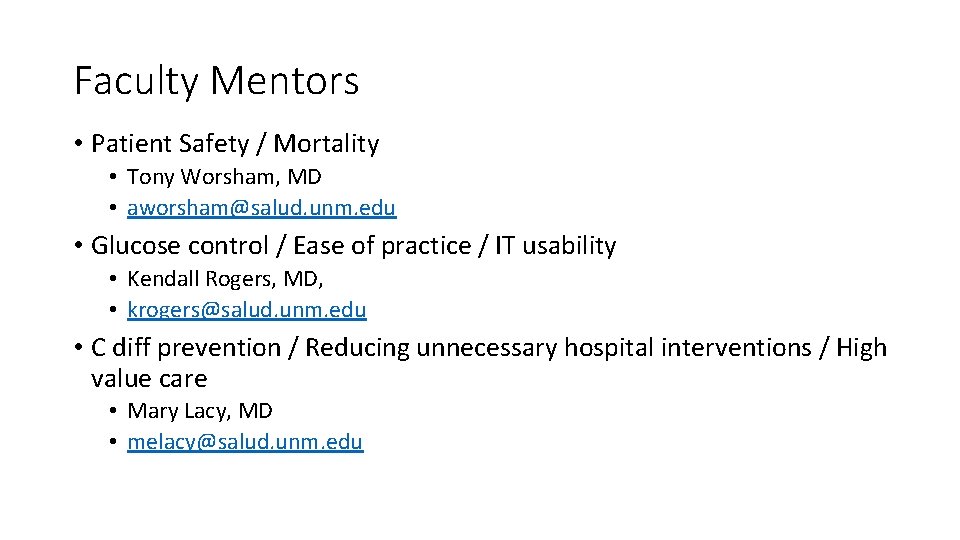 Faculty Mentors

• Patient Safety / Mortality
  • Tony Worsham, MD
  • aworsham@salud.unm.edu

• Glucose control / Ease of practice / IT usability
  • Kendall Rogers, MD,
  • krogers@salud.unm.edu

• C diff prevention / Reducing unnecessary hospital interventions / High value care
  • Mary Lacy, MD
  • melacy@salud.unm.edu